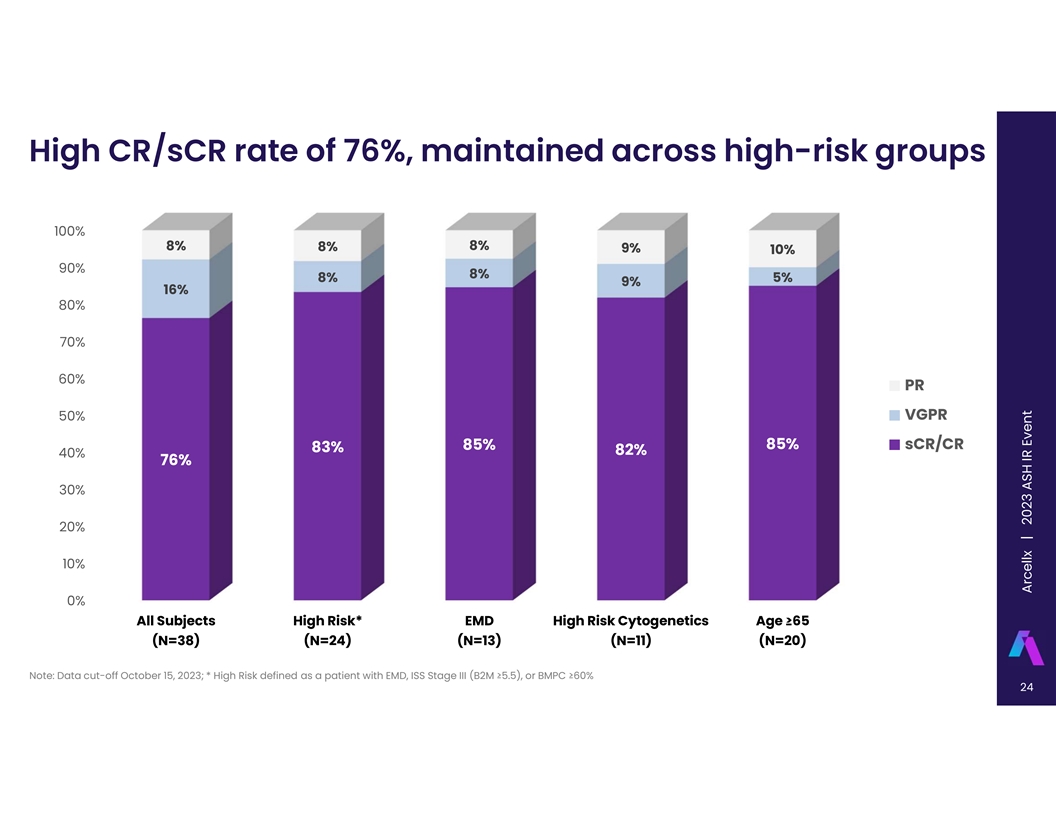 High CR/sCR rate of 76%, maintained across high-risk groups

100%
90%
80%
70%
60%
50%
40%
30%
20%
10%
0%

8%
16%
76%

8%
8%
83%

8%
8%
85%

9%
9%
82%

10%
5%
85%

PR
VGPR
sCR/CR

All Subjects (N=38)
High Risk* (N=24)
EMD (N=13)
High Risk Cytogenetics (N=11)
Age ≥65 (N=20)

Note: Data cut-off October 15, 2023; * High Risk defined as a patient with EMD, ISS Stage III (B2M ≥5.5), or BMPC ≥60%

Arcellx | 2023 ASH IR Event

24